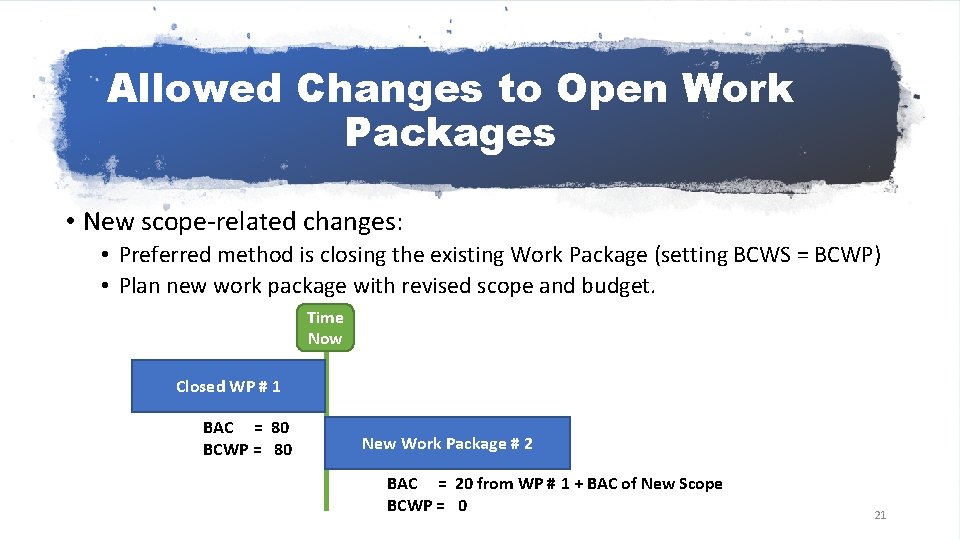 Allowed Changes to Open Work Packages

• New scope-related changes:
• Preferred method is closing the existing Work Package (setting BCWS = BCWP)
• Plan new work package with revised scope and budget.

Time Now

Closed WP # 1

BAC = 80
BCWP = 80

New Work Package # 2

BAC = 20 from WP # 1 + BAC of New Scope
BCWP = 0

21